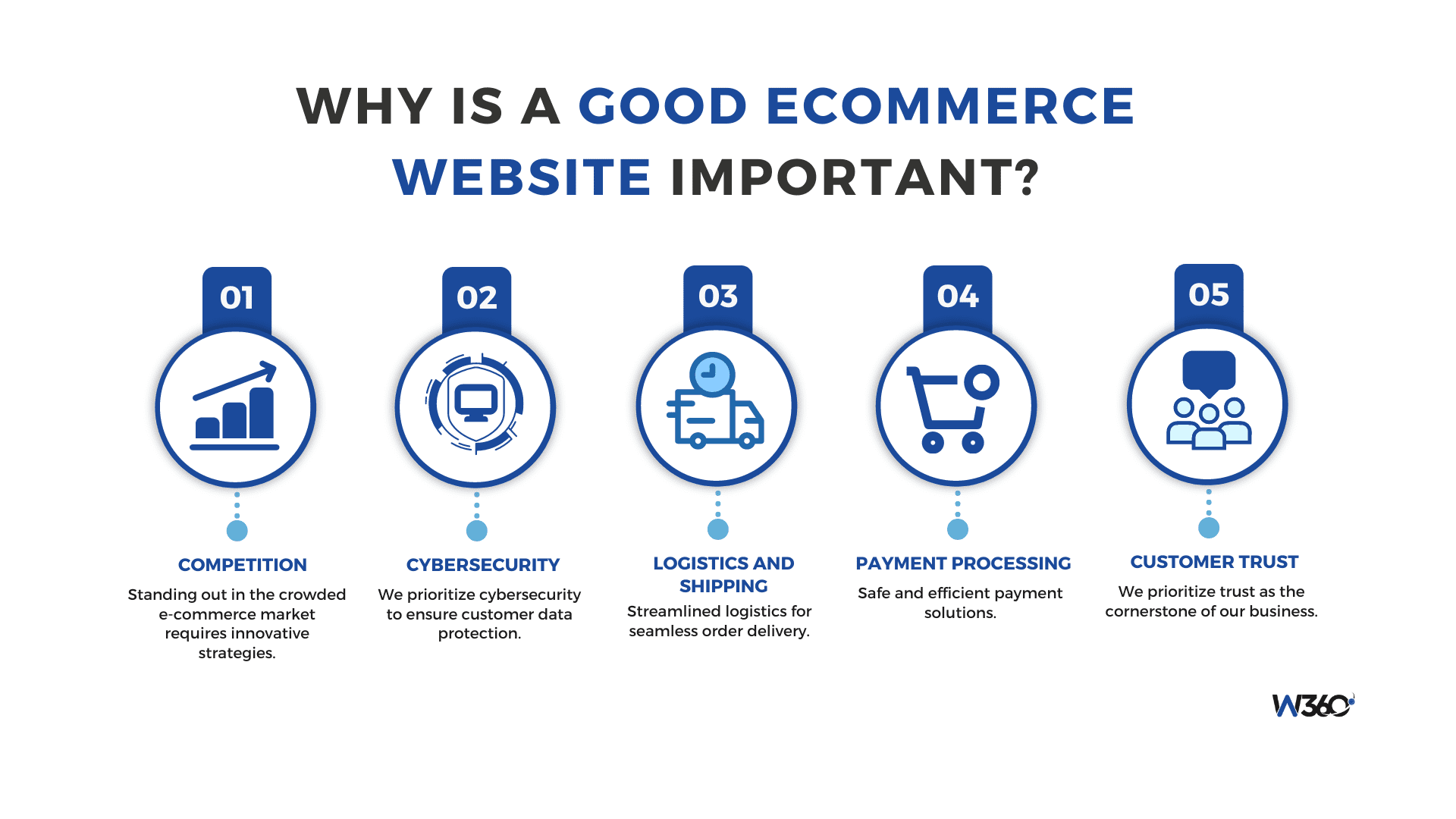 WHY IS A GOOD ECOMMERCE WEBSITE IMPORTANT?

01

COMPETITION

Standing out in the crowded e-commerce market requires innovative strategies.

02

CYBERSECURITY

We prioritize cybersecurity to ensure customer data protection.

03

LOGISTICS AND SHIPPING

Streamlined logistics for seamless order delivery.

04

PAYMENT PROCESSING

Safe and efficient payment solutions.

05

CUSTOMER TRUST

We prioritize trust as the cornerstone of our business.

W360